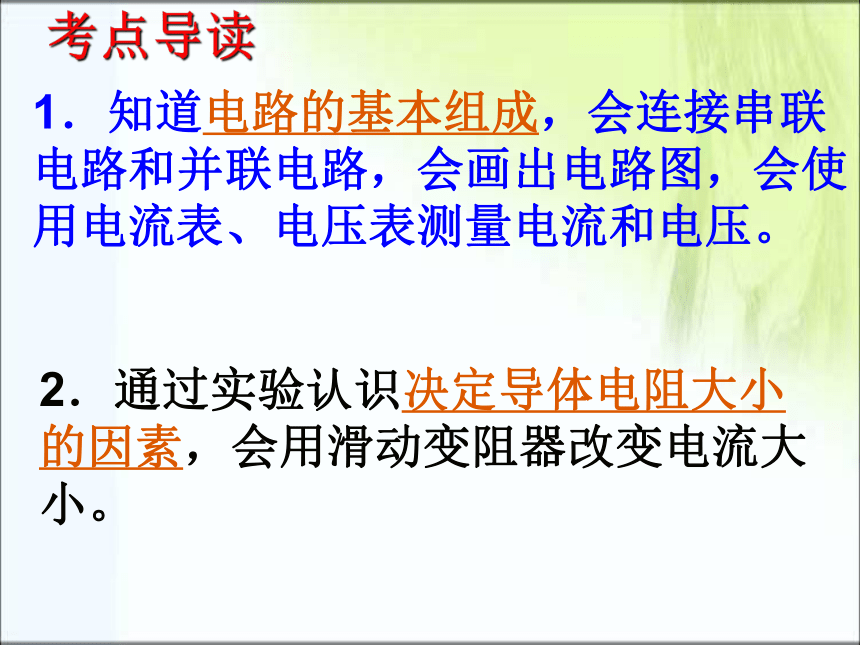 考点导读

1．知道电路的基本组成，会连接串联电路和并联电路，会画出电路图，会使用电流表、电压表测量电流和电压。

2．通过实验认识决定导体电阻大小的因素，会用滑动变阻器改变电流大小。